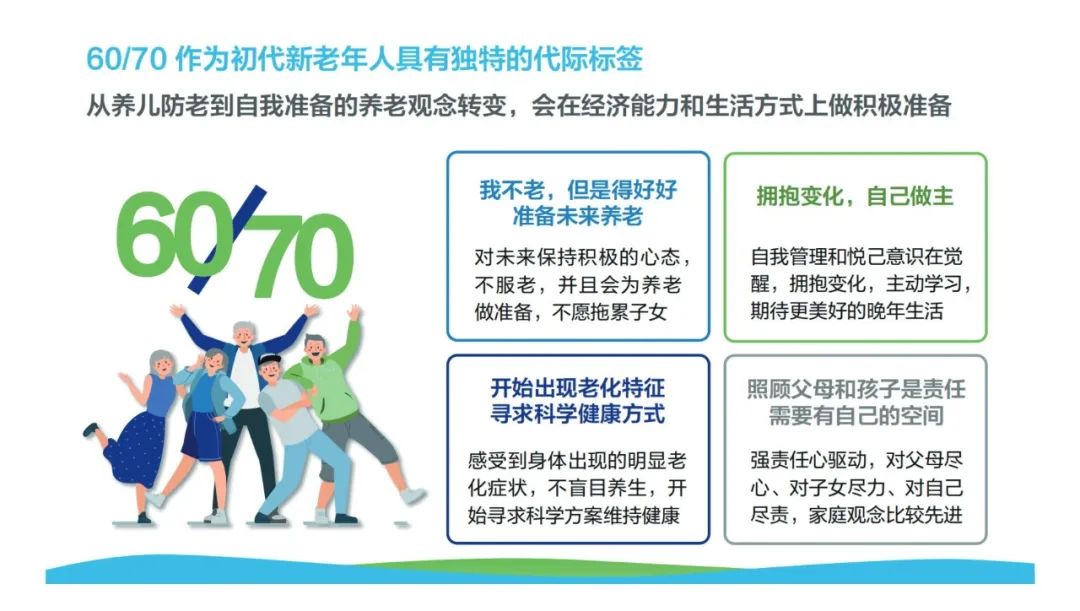 60/70 作为初代新老年人具有独特的代际标签

从养儿防老到自我准备的养老观念转变，会在经济能力和生活方式上做积极准备

60/70

我不老，但是得好好准备未来养老

对未来保持积极的心态，不服老，并且会为养老做准备，不愿拖累子女

拥抱变化，自己做主

自我管理和悦己意识在觉醒，拥抱变化，主动学习，期待更美好的晚年生活

开始出现老化特征 寻求科学健康方式

感受到身体出现的明显老化症状，不盲目养生，开始寻求科学方案维持健康

照顾父母和孩子是责任 需要有自己的空间

强责任心驱动，对父母尽心、对子女尽力、对自己尽责，家庭观念比较先进